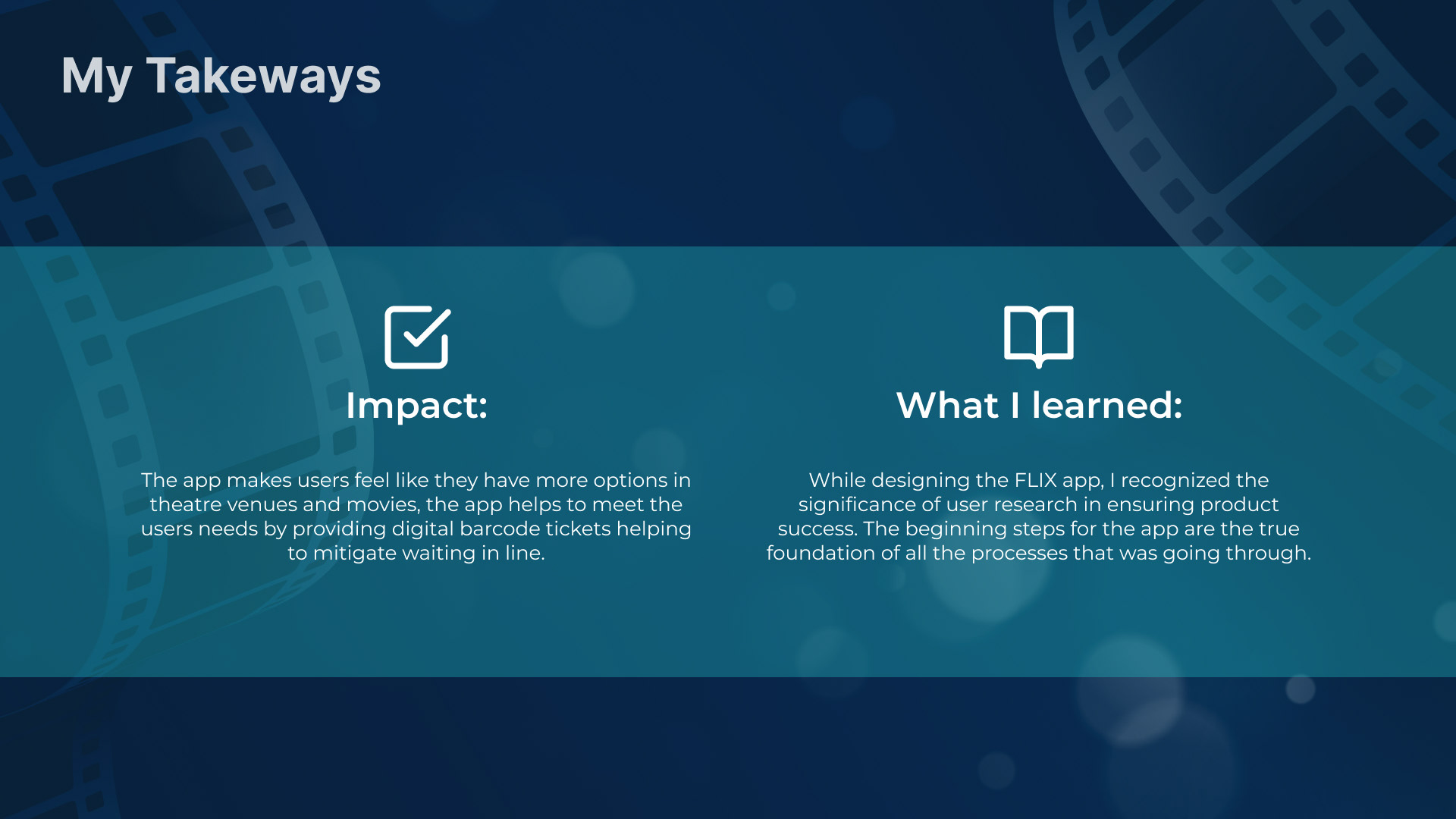 My Takeways

Impact:

The app makes users feel like they have more options in theatre venues and movies, the app helps to meet the users needs by providing digital barcode tickets helping to mitigate waiting in line.

What I learned:

While designing the FLIX app, I recognized the significance of user research in ensuring product success. The beginning steps for the app are the true foundation of all the processes that was going through.